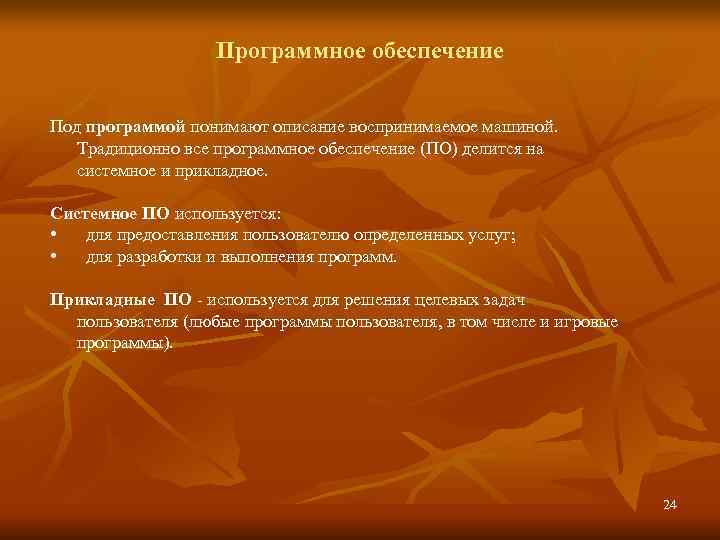 Программное обеспечение

Под программой понимают описание воспринимаемое машиной. Традиционно все программное обеспечение (ПО) делится на системное и прикладное.

Системное ПО используется:
• для предоставления пользователю определенных услуг;
• для разработки и выполнения программ.

Прикладные ПО - используется для решения целевых задач пользователя (любые программы пользователя, в том числе и игровые программы).

24